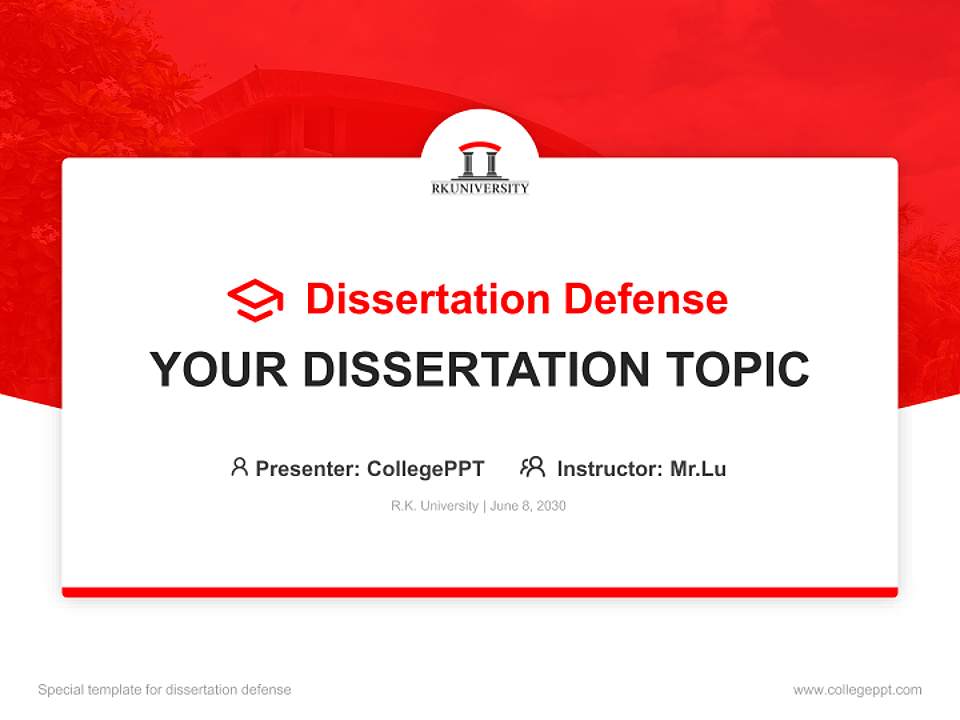 RKUNIVERSITY

Dissertation Defense

YOUR DISSERTATION TOPIC

Presenter: CollegePPT Instructor: Mr.Lu

R.K. University | June 8, 2030

Special template for dissertation defense

www.collegeppt.com